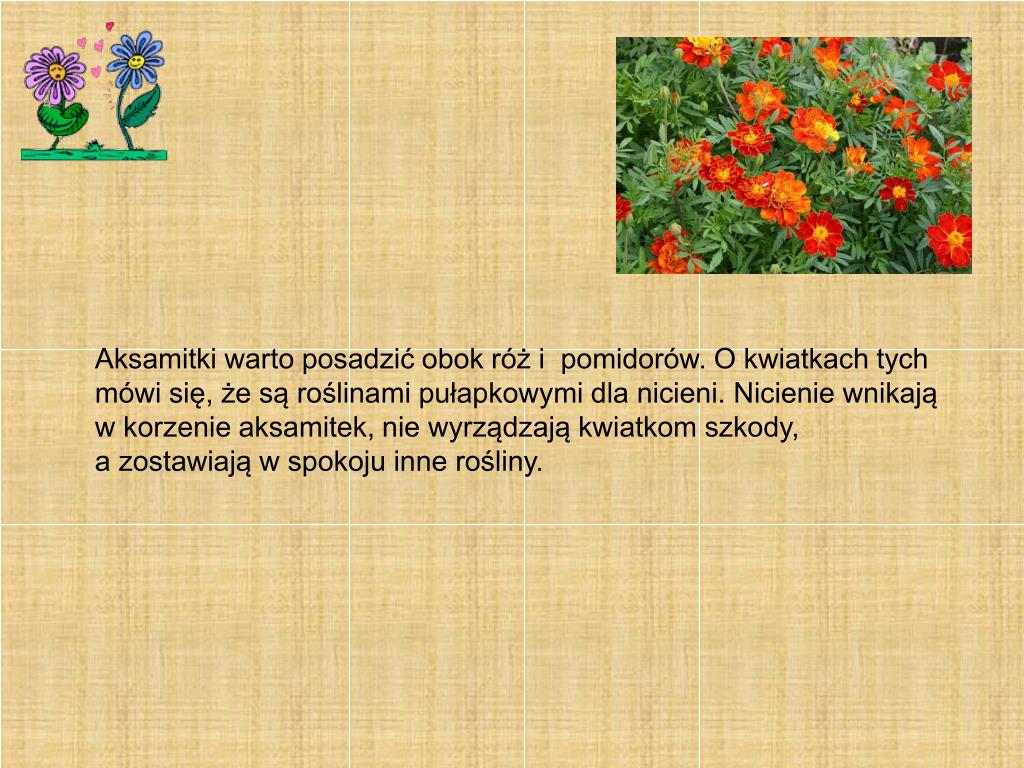 Aksamitki warto posadzić obok róż i  pomidorów. O kwiatkach tych mówi się, że są roślinami pułapkowymi dla nicieni. Nicienie wnikają w korzenie aksamitek, nie wyrządzają kwiatkom szkody, a zostawiają w spokoju inne rośliny.